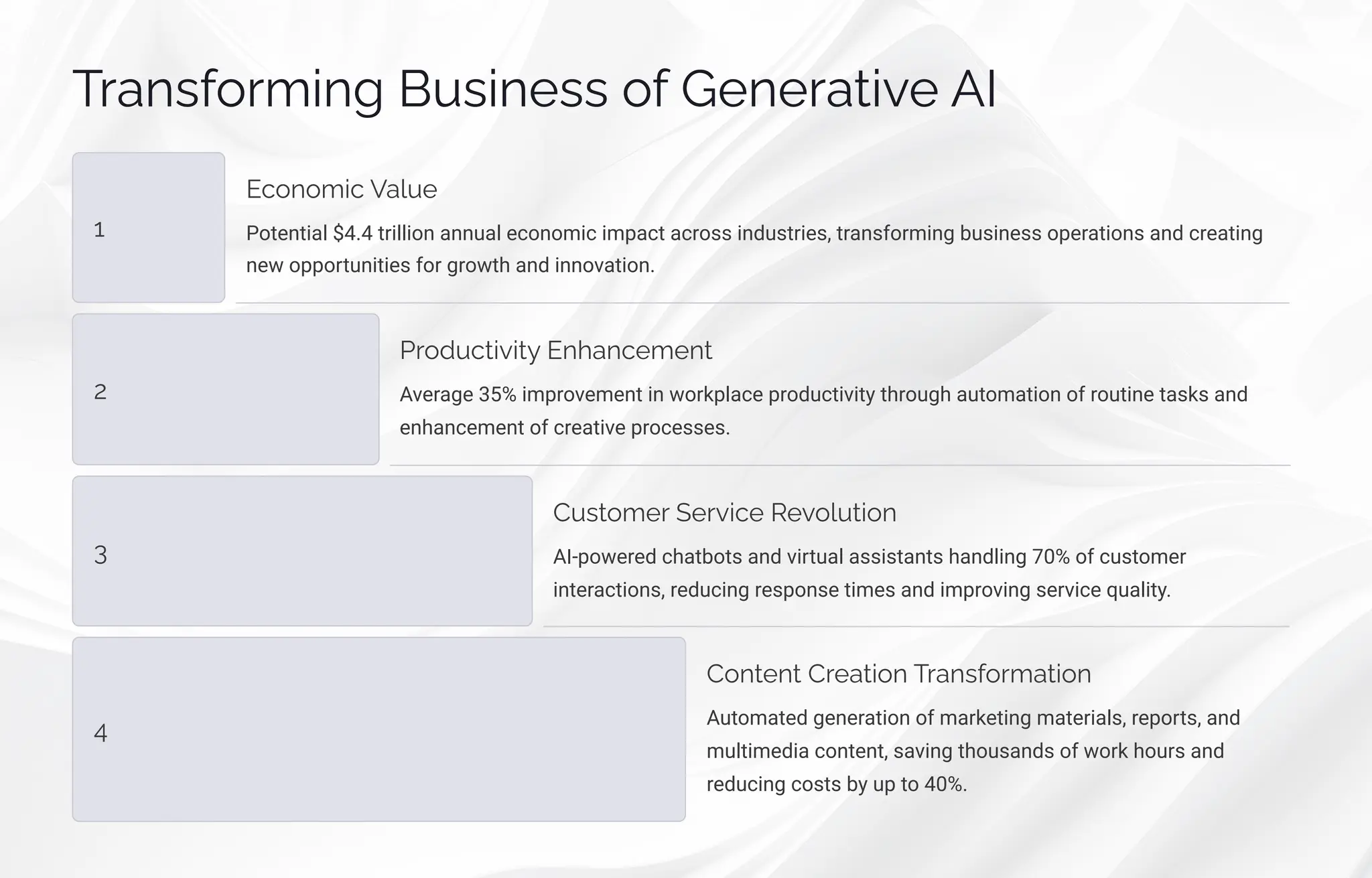 Transforming Business of Generative AI

1

Economic Value

Potential \$4.4 trillion annual economic impact across industries, transforming business operations and creating new opportunities for growth and innovation.

2

Productivity Enhancement

Average 35% improvement in workplace productivity through automation of routine tasks and enhancement of creative processes.

3

Customer Service Revolution

AI-powered chatbots and virtual assistants handling 70% of customer interactions, reducing response times and improving service quality.

4

Content Creation Transformation

Automated generation of marketing materials, reports, and multimedia content, saving thousands of work hours and reducing costs by up to 40%.